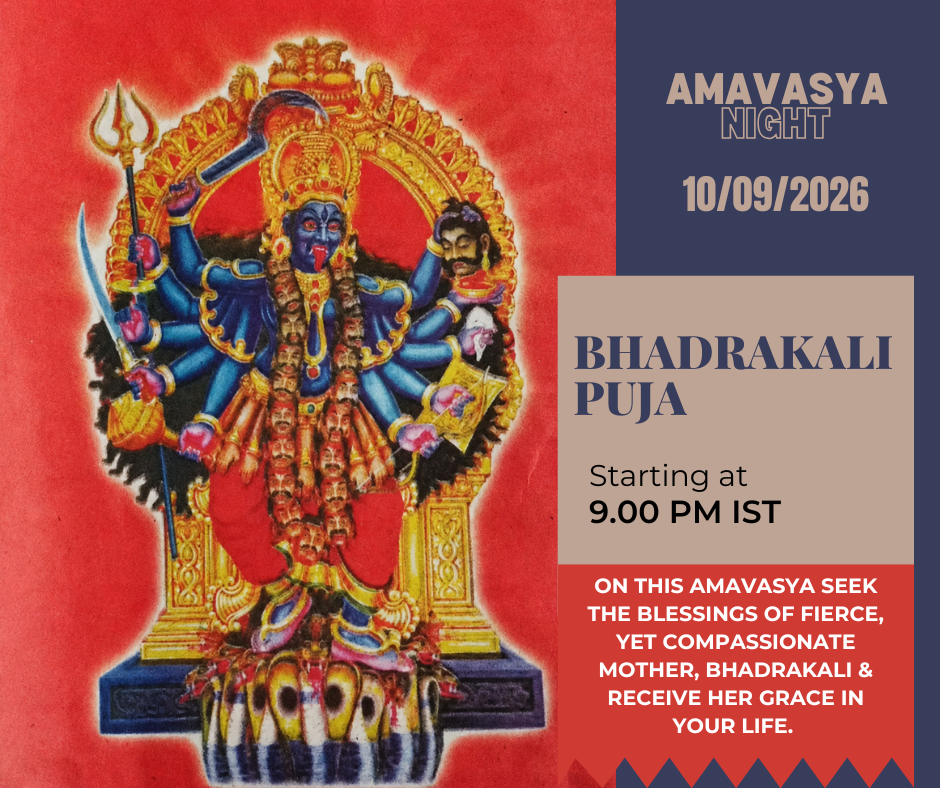 AMAVASYA NIGHT

10/09/2026

BHADRAKALI PUJA

Starting at
9.00 PM IST

ON THIS AMAVASYA SEEK THE BLESSINGS OF FIERCE, YET COMPASSIONATE MOTHER, BHADRAKALI & RECEIVE HER GRACE IN YOUR LIFE.